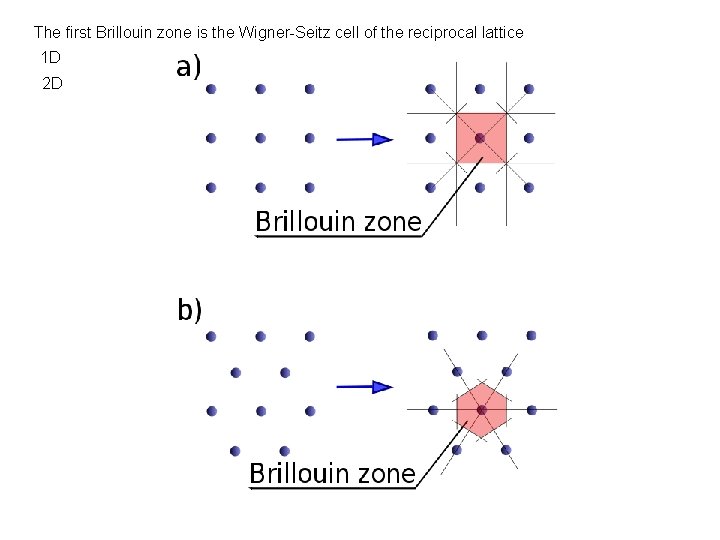 The first Brillouin zone is the Wigner-Seitz cell of the reciprocal lattice

1D

2D

a)

Brillouin zone

b)

Brillouin zone